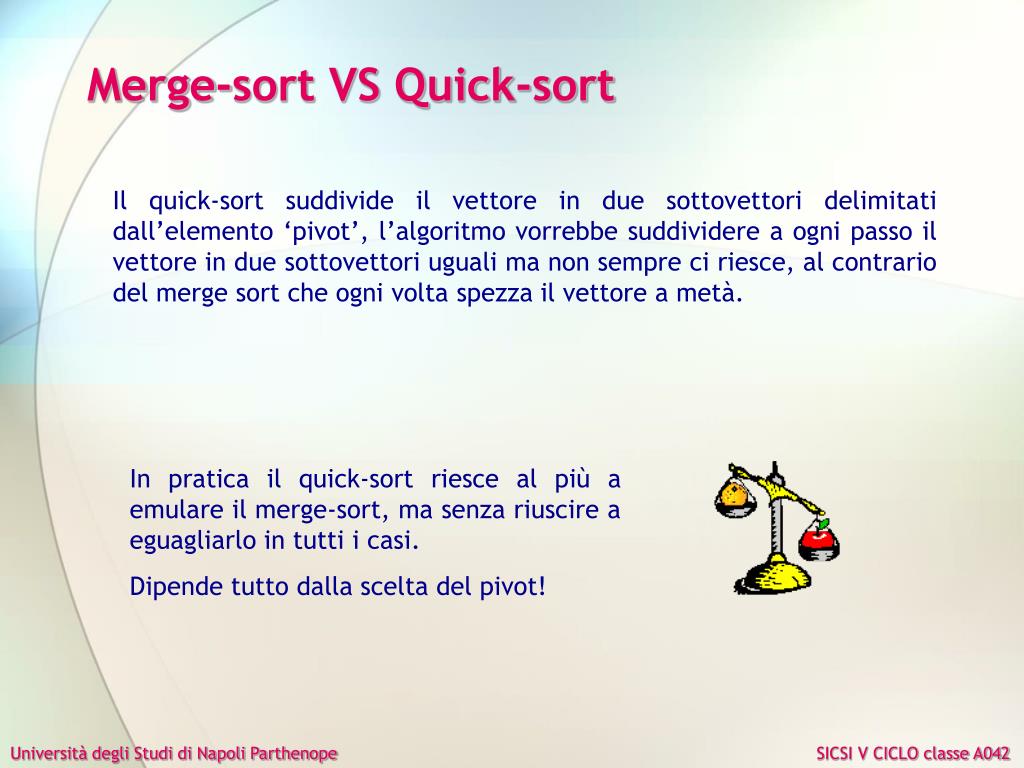 Merge-sort VS Quick-sort

Il quick-sort suddivide il vettore in due sottovettori delimitati dall’elemento ‘pivot’, l’algoritmo vorrebbe suddividere a ogni passo il vettore in due sottovettori uguali ma non sempre ci riesce, al contrario del merge sort che ogni volta spezza il vettore a metà.

In pratica il quick-sort riesce al più a emulare il merge-sort, ma senza riuscire a eguagliarlo in tutti i casi.

Dipende tutto dalla scelta del pivot!

Università degli Studi di Napoli Parthenope

SICSI V CICLO classe A042